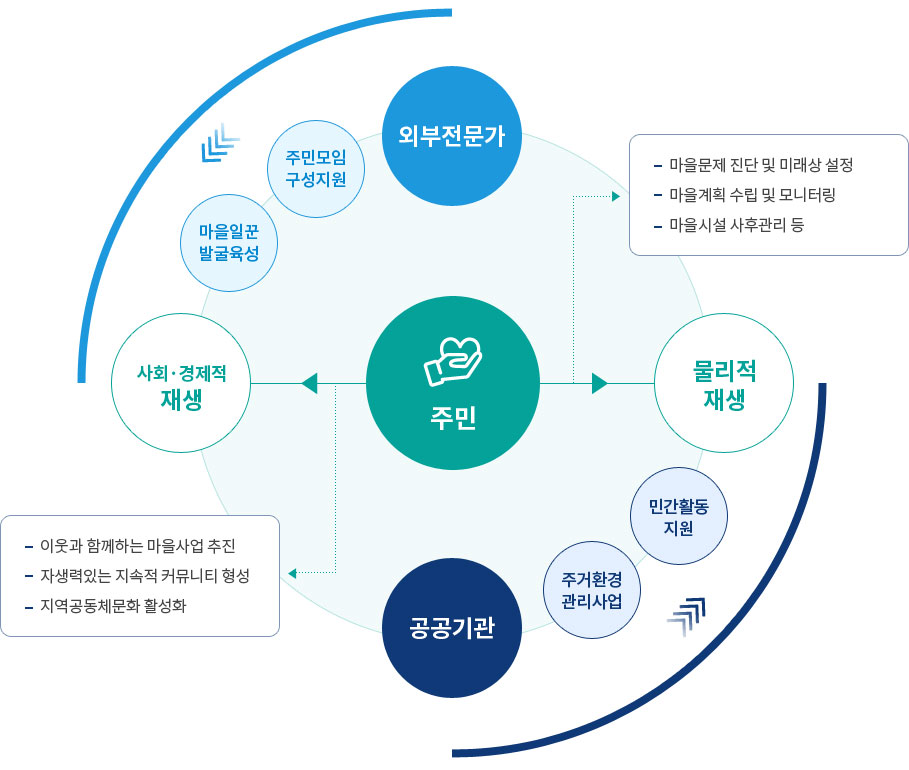 외부전문가

주민모임 구성지원

마을일꾼 발굴육성

- 마을문제 진단 및 미래상 설정
- 마을계획 수립 및 모니터링
- 마을시설 사후관리 등

사회·경제적 재생

주민

물리적 재생

민간활동 지원

주거환경 관리사업

- 이웃과 함께하는 마을사업 추진
- 자생력있는 지속적 커뮤니티 형성
- 지역공동체문화 활성화

공공기관